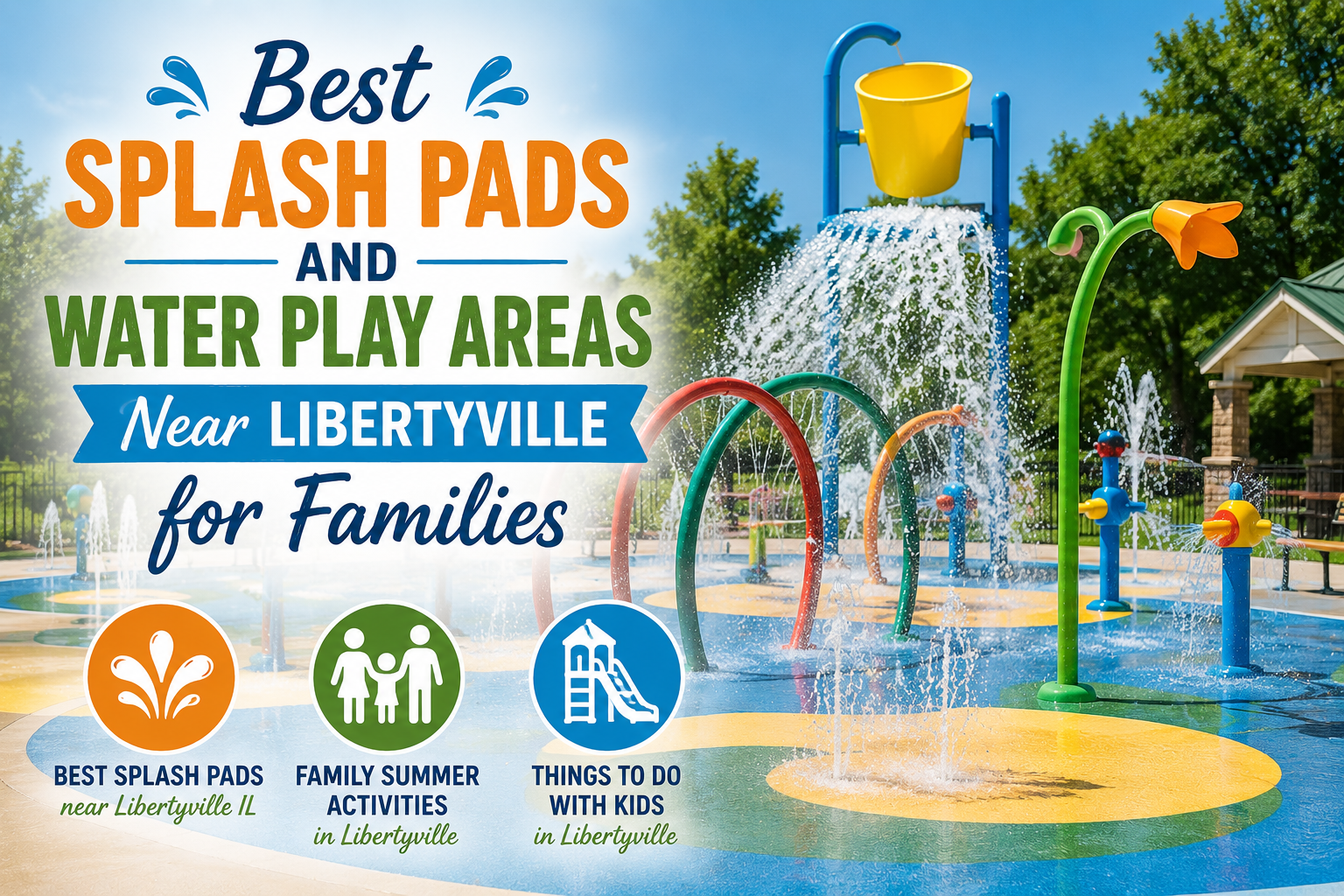 Best SPLASH PADS AND WATER PLAY AREAS Near LIBERTYVILLE for Families

BEST SPLASH PADS near Libertyville IL

FAMILY SUMMER ACTIVITIES in Libertyville

THINGS TO DO WITH KIDS in Libertyville